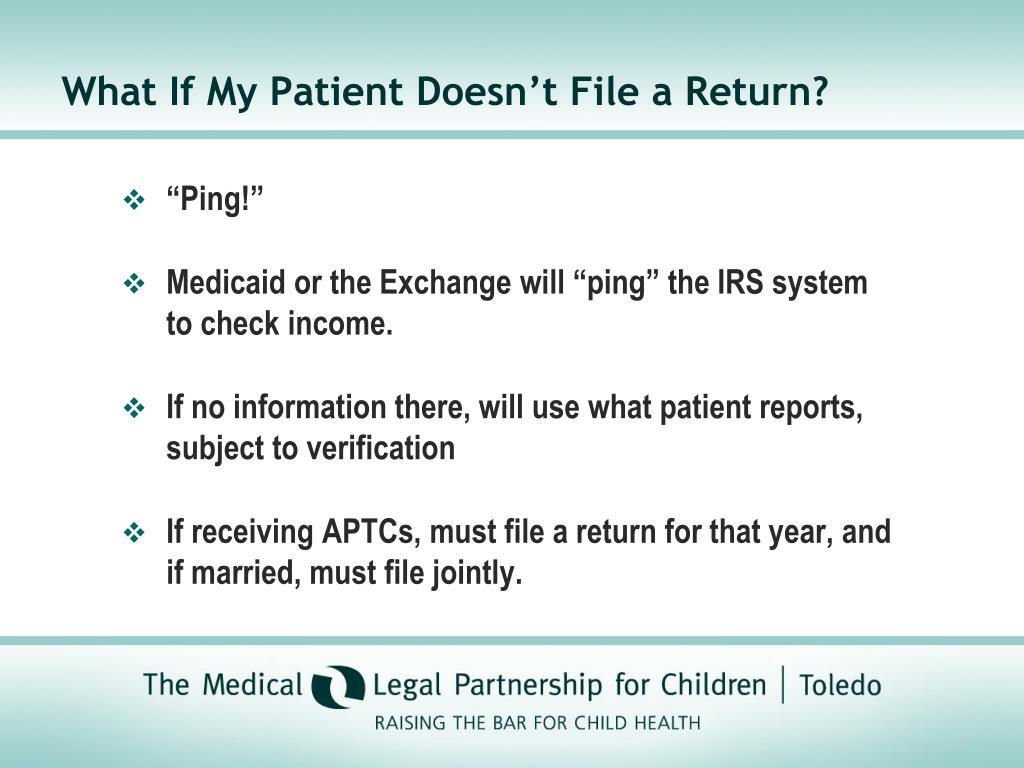 What If My Patient Doesn’t File a Return?

❖ “Ping!”

❖ Medicaid or the Exchange will “ping” the IRS system to check income.

❖ If no information there, will use what patient reports, subject to verification

❖ If receiving APTCs, must file a return for that year, and if married, must file jointly.

The Medical Legal Partnership for Children | Toledo
RAISING THE BAR FOR CHILD HEALTH